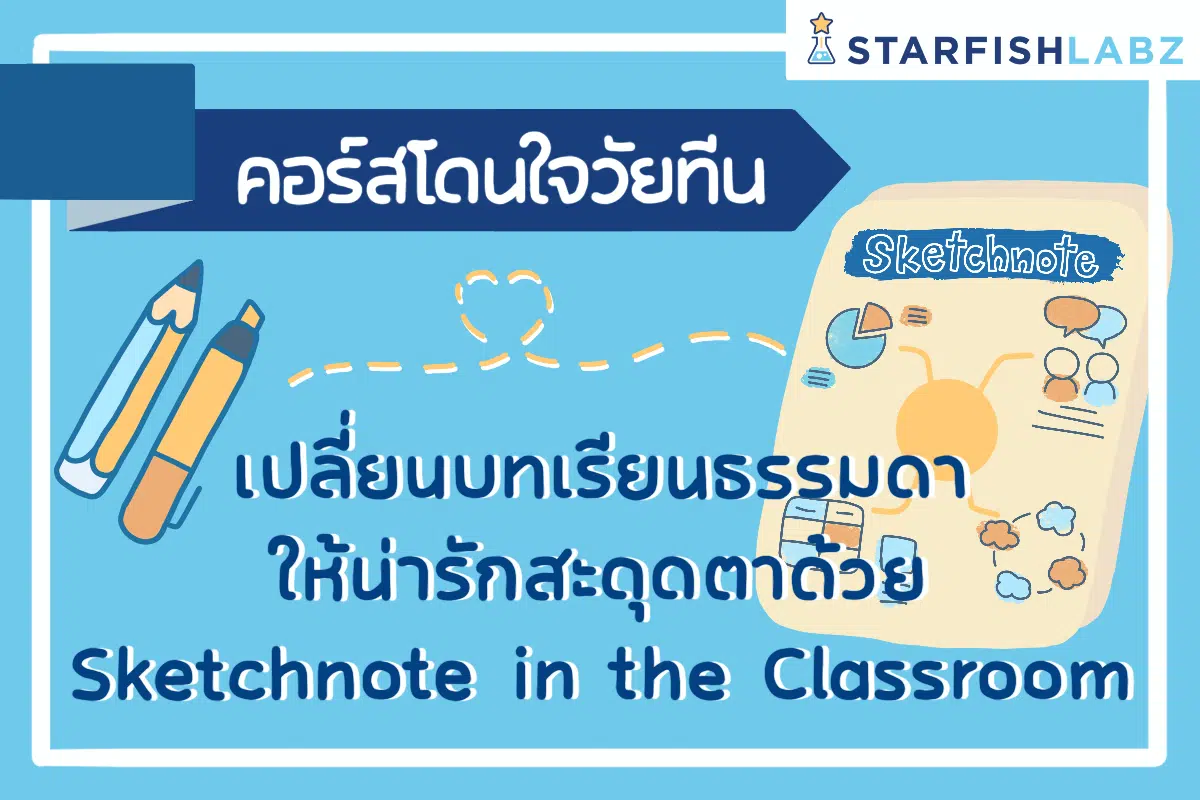 STARFISHLABZ

คอร์สโดนใจวัยทีน

Sketchnote

เปลี่ยนบทเรียนธรรมดา
ให้น่ารักสะดุดตาด้วย
Sketchnote in the Classroom